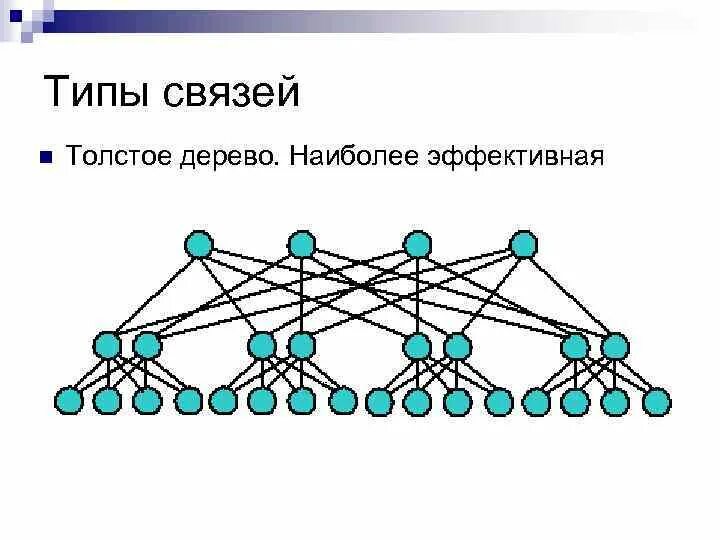 Типы связей

Толстое дерево. Наиболее эффективная